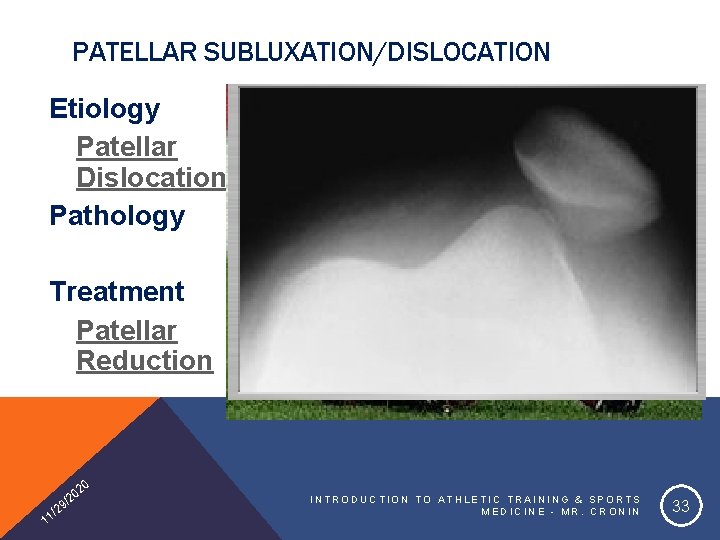 PATELLAR SUBLUXATION/DISLOCATION

Etiology

Patellar Dislocation

Pathology

Treatment

Patellar Reduction

11/29/2020

INTRODUCTION TO ATHLETIC TRAINING & SPORTS MEDICINE - MR. CRONIN

33